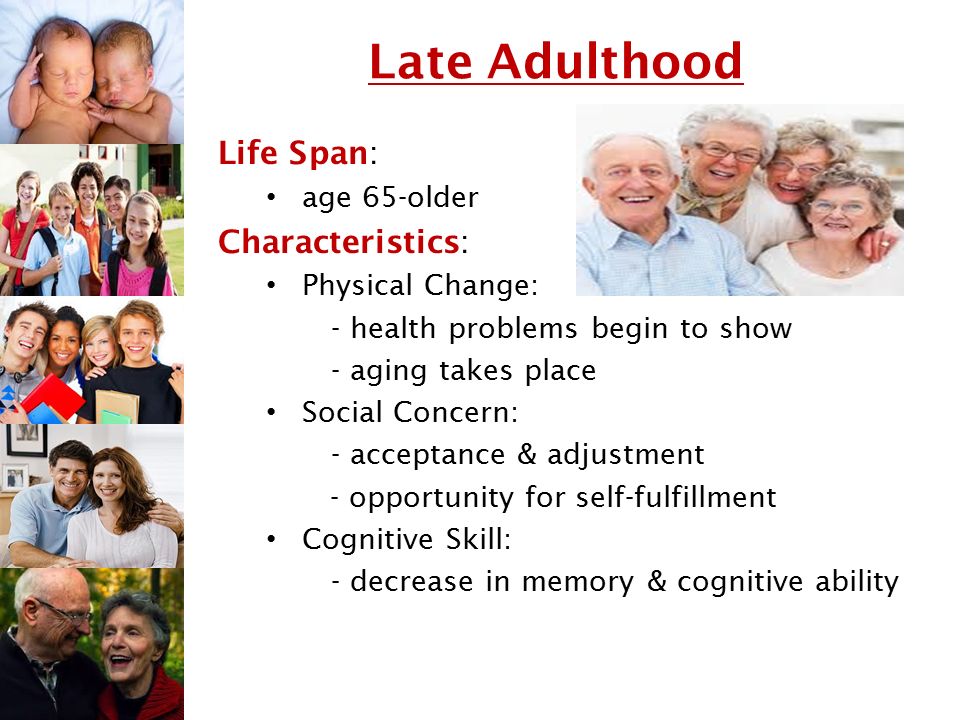 Late Adulthood

Life Span:
• age 65-older

Characteristics:
• Physical Change:
- health problems begin to show
- aging takes place
• Social Concern:
- acceptance & adjustment
- opportunity for self-fulfillment
• Cognitive Skill:
- decrease in memory & cognitive ability